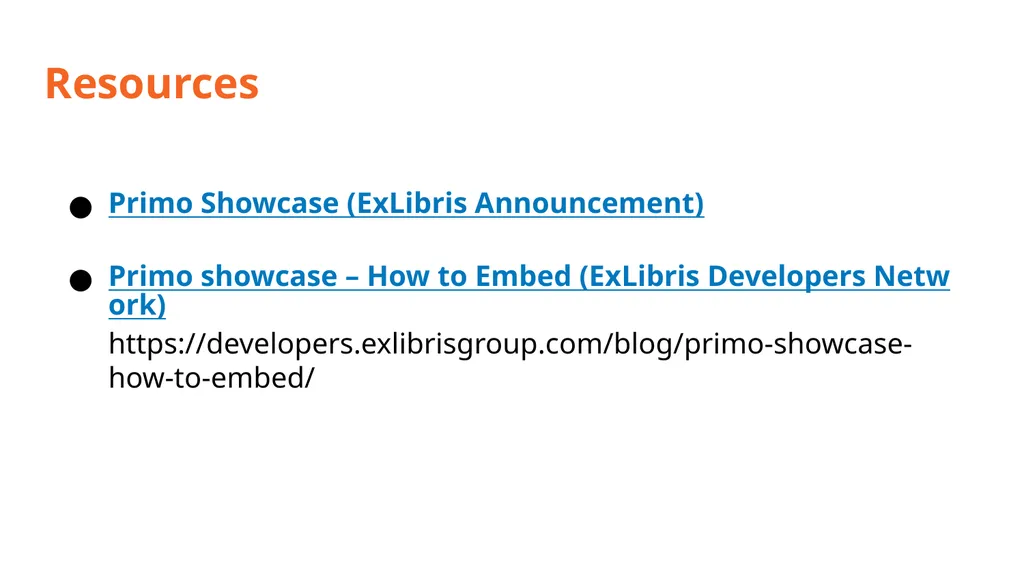 Resources

● Primo Showcase (ExLibris Announcement)

● Primo showcase – How to Embed (ExLibris Developers Network)
https://developers.exlibrisgroup.com/blog/primo-showcase-how-to-embed/